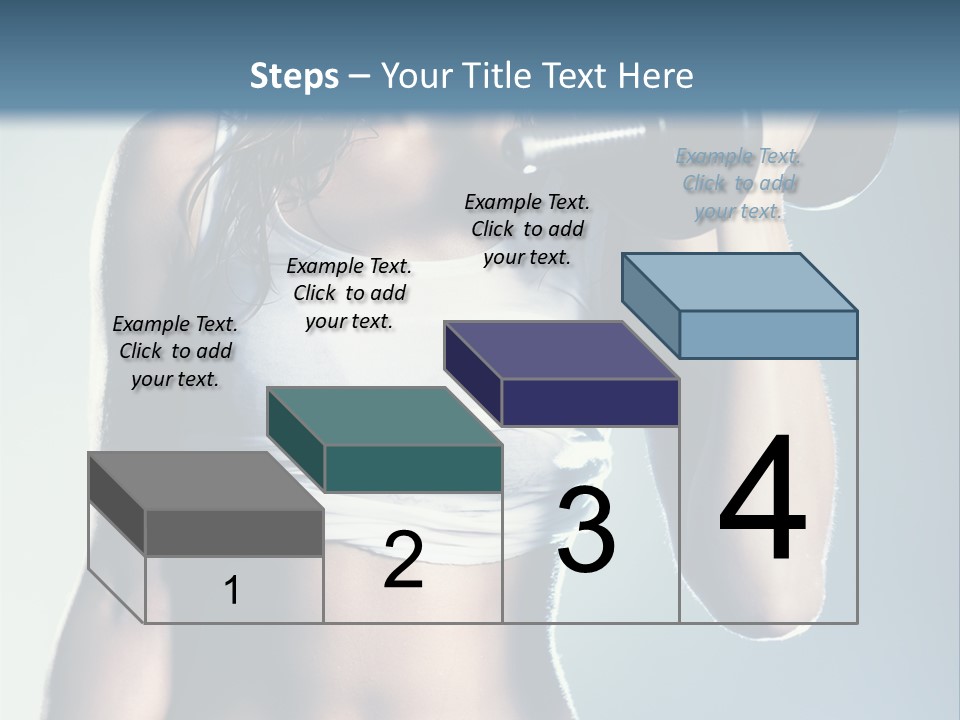 Steps – Your Title Text Here

Example Text. Click to add your text.

Example Text. Click to add your text.

Example Text. Click to add your text.

Example Text. Click to add your text.

1

2

3

4